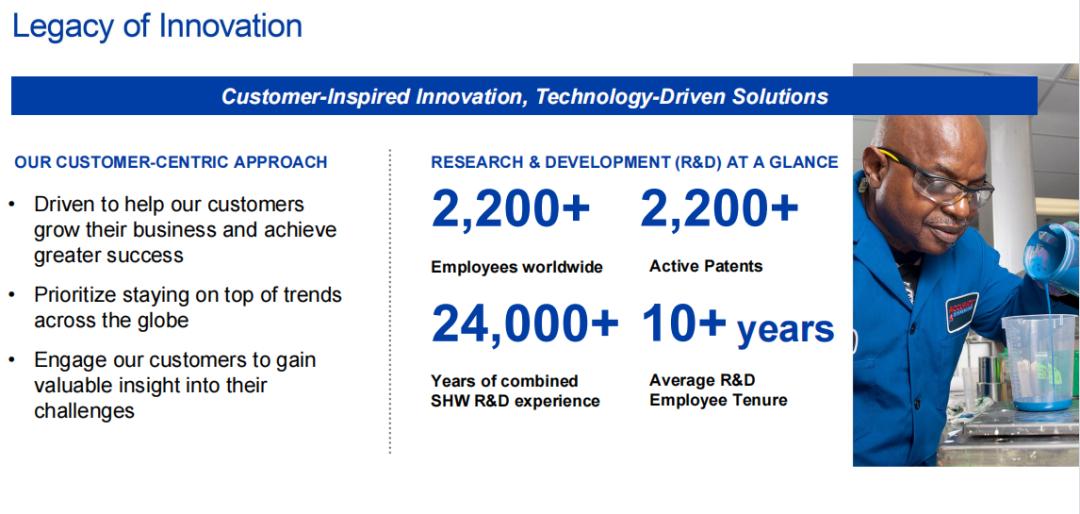 Legacy of Innovation

Customer-Inspired Innovation, Technology-Driven Solutions

OUR CUSTOMER-CENTRIC APPROACH

• Driven to help our customers grow their business and achieve greater success

• Prioritize staying on top of trends across the globe

• Engage our customers to gain valuable insight into their challenges

RESEARCH & DEVELOPMENT (R&D) AT A GLANCE

2,200+
Employees worldwide

2,200+
Active Patents

24,000+
Years of combined SHW R&D experience

10+ years
Average R&D Employee Tenure